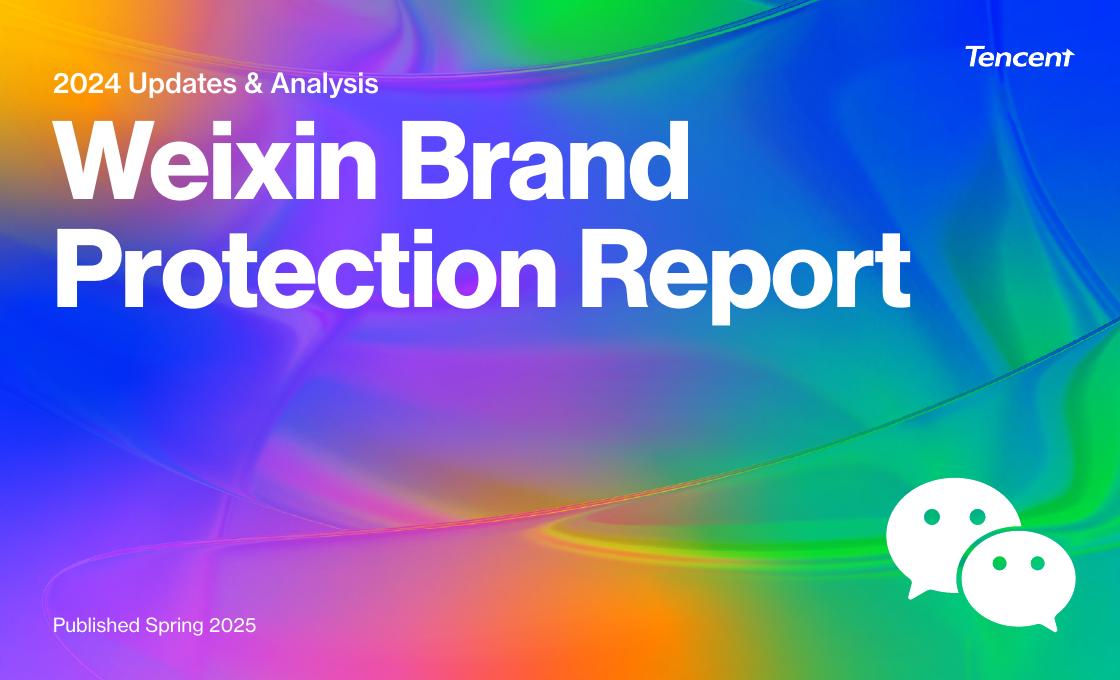 Tencent

2024 Updates & Analysis

Weixin Brand Protection Report

Published Spring 2025